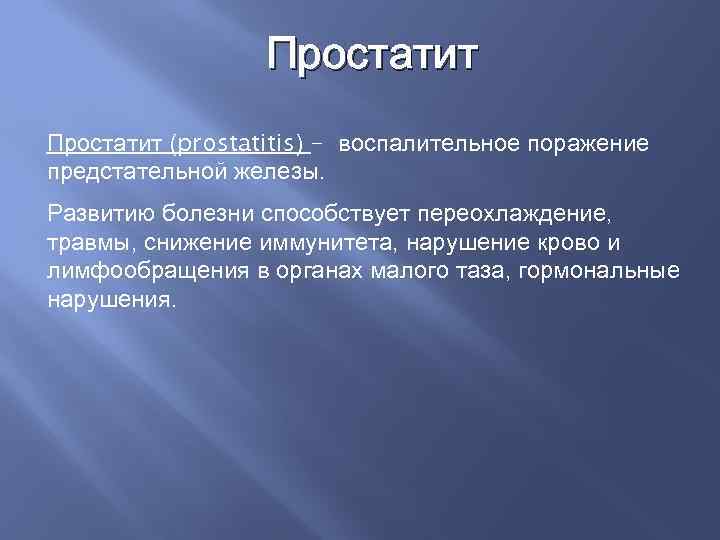 Простатит

Простатит (prostatitis) – воспалительное поражение предстательной железы.

Развитию болезни способствует переохлаждение, травмы, снижение иммунитета, нарушение крово и лимфообращения в органах малого таза, гормональные нарушения.